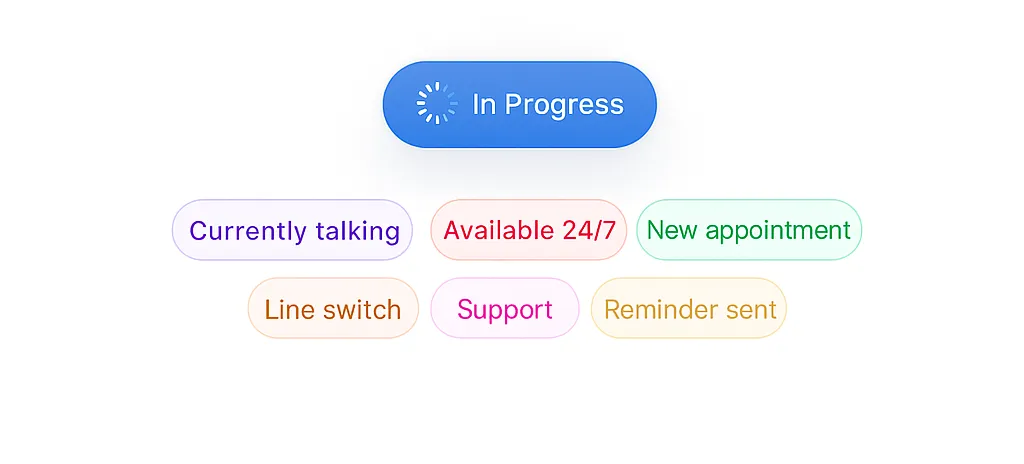 In Progress

Currently talking

Available 24/7

New appointment

Line switch

Support

Reminder sent